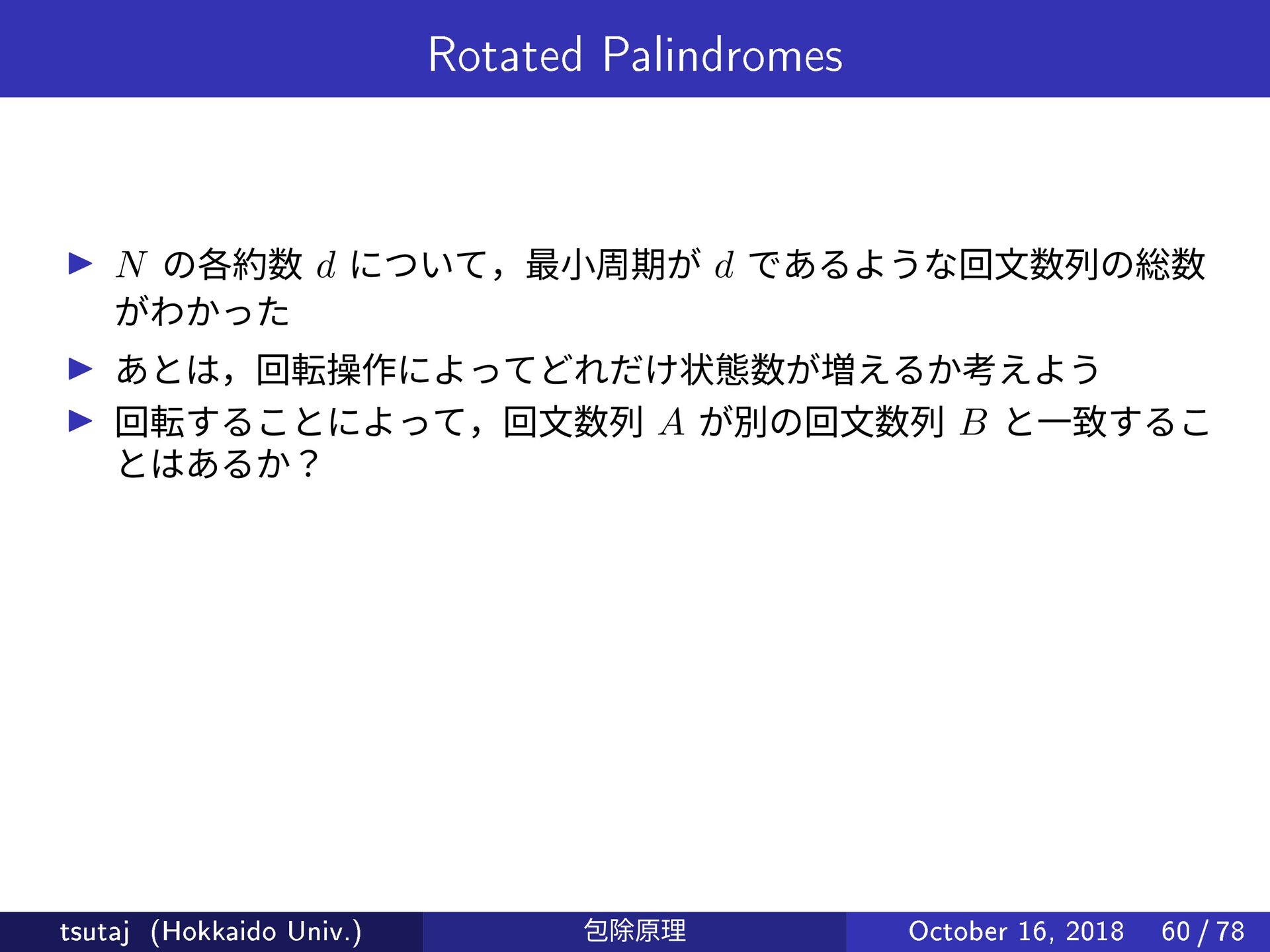 Rotated Palindromes

▶ $N$ の各約数 $d$ について，最小周期が $d$ であるような回文数列の総数がわかった

▶ あとは，回転操作によってどれだけ状態数が増えるか考えよう

▶ 回転することによって，回文数列 $A$ が別の回文数列 $B$ と一致することはあるか？

tsutaj (Hokkaido Univ.) 包除原理 October 16, 2018 60 / 78